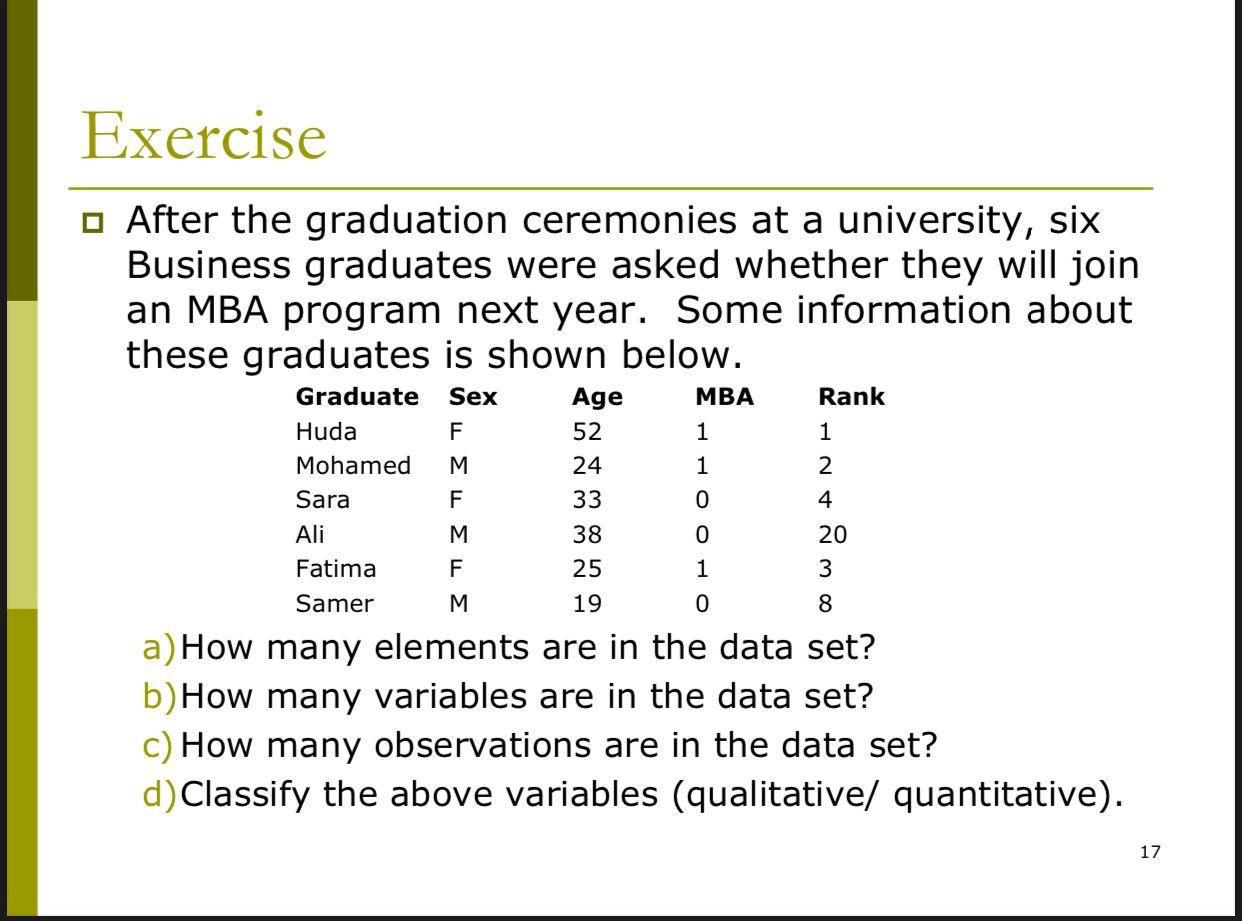 Exercise

After the graduation ceremonies at a university, six Business graduates were asked whether they will join an MBA program next year. Some information about these graduates is shown below.

| Graduate | Sex | Age | MBA | Rank |
|---|---|---|---|---|
| Huda | F | 52 | 1 | 1 |
| Mohamed | M | 24 | 1 | 2 |
| Sara | F | 33 | 0 | 4 |
| Ali | M | 38 | 0 | 20 |
| Fatima | F | 25 | 1 | 3 |
| Samer | M | 19 | 0 | 8 |

a) How many elements are in the data set?
b) How many variables are in the data set?
c) How many observations are in the data set?
d) Classify the above variables (qualitative/ quantitative).

17